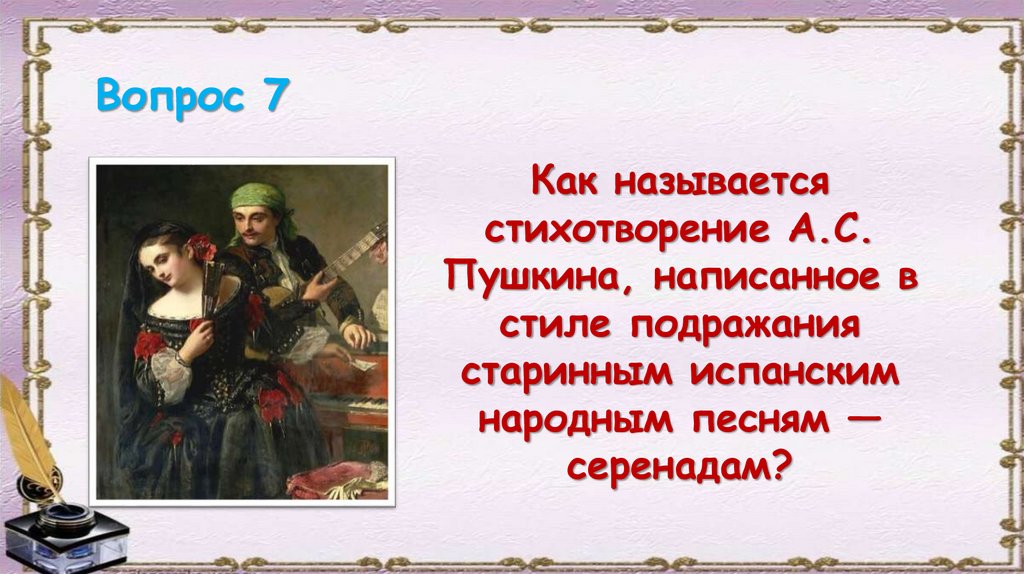 Вопрос 7

Как называется стихотворение А.С. Пушкина, написанное в стиле подражания старинным испанским народным песням — серенадам?